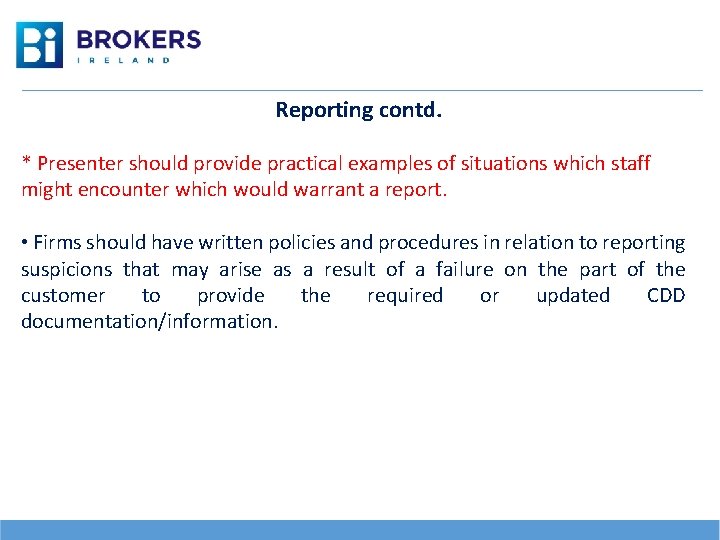 Bi BROKERS
IRELAND

Reporting contd.

* Presenter should provide practical examples of situations which staff might encounter which would warrant a report.

• Firms should have written policies and procedures in relation to reporting suspicions that may arise as a result of a failure on the part of the customer to provide the required or updated CDD documentation/information.